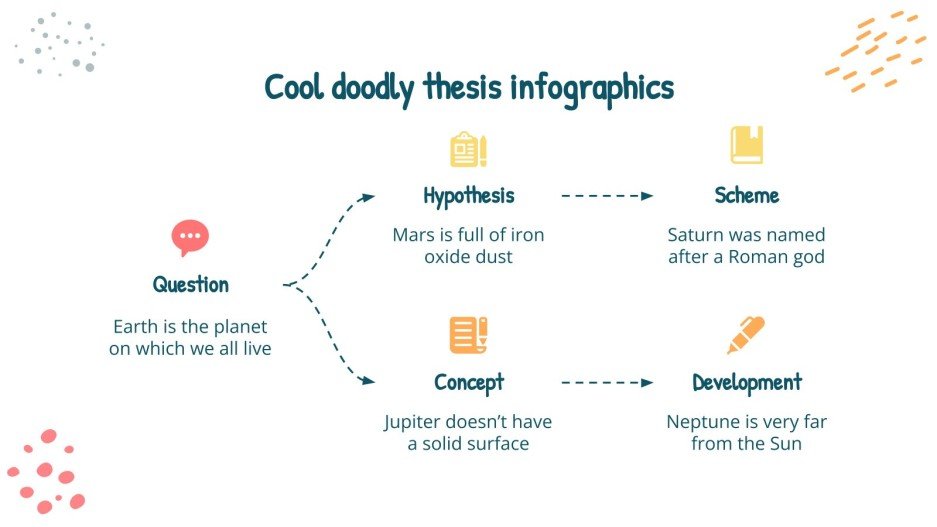 Cool doodly thesis infographics

Question

Earth is the planet on which we all live

Hypothesis

Mars is full of iron oxide dust

Scheme

Saturn was named after a Roman god

Concept

Jupiter doesn't have a solid surface

Development

Neptune is very far from the Sun